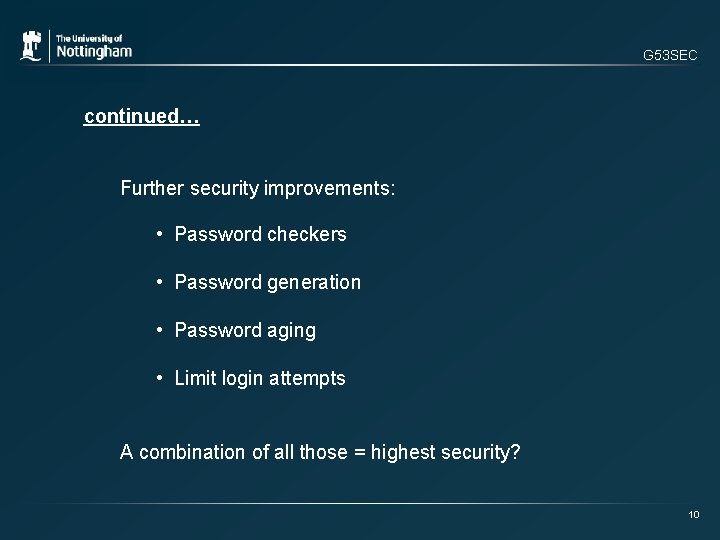 The University of
Nottingham

G53SEC

continued…

Further security improvements:

• Password checkers

• Password generation

• Password aging

• Limit login attempts

A combination of all those = highest security?

10